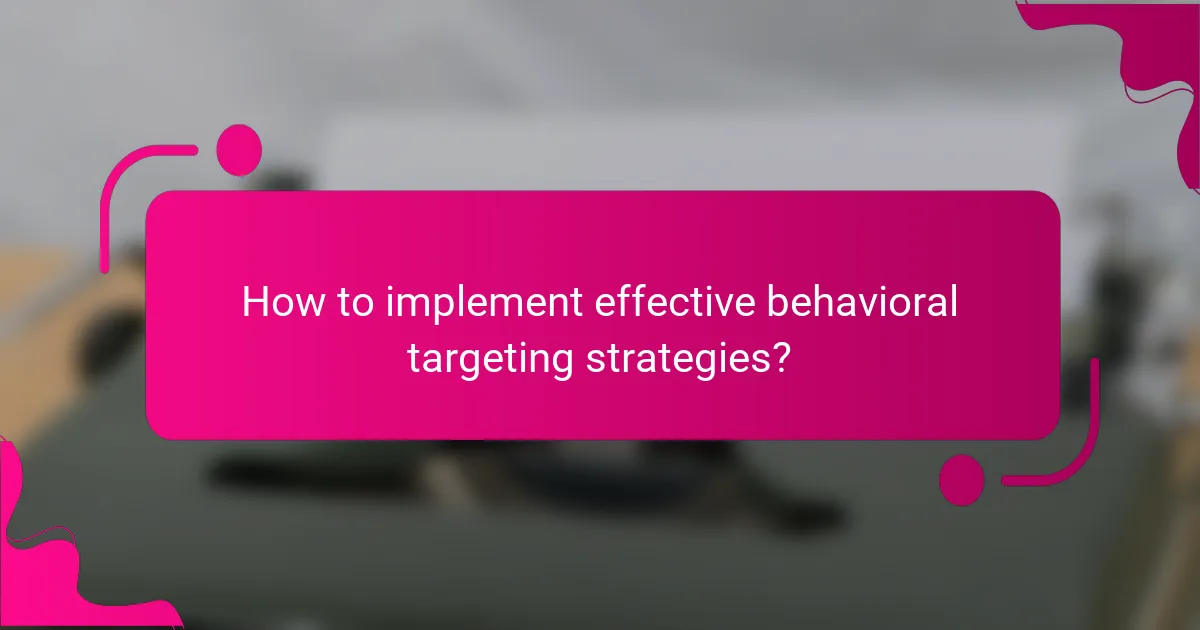 How to implement effective behavioral targeting strategies?